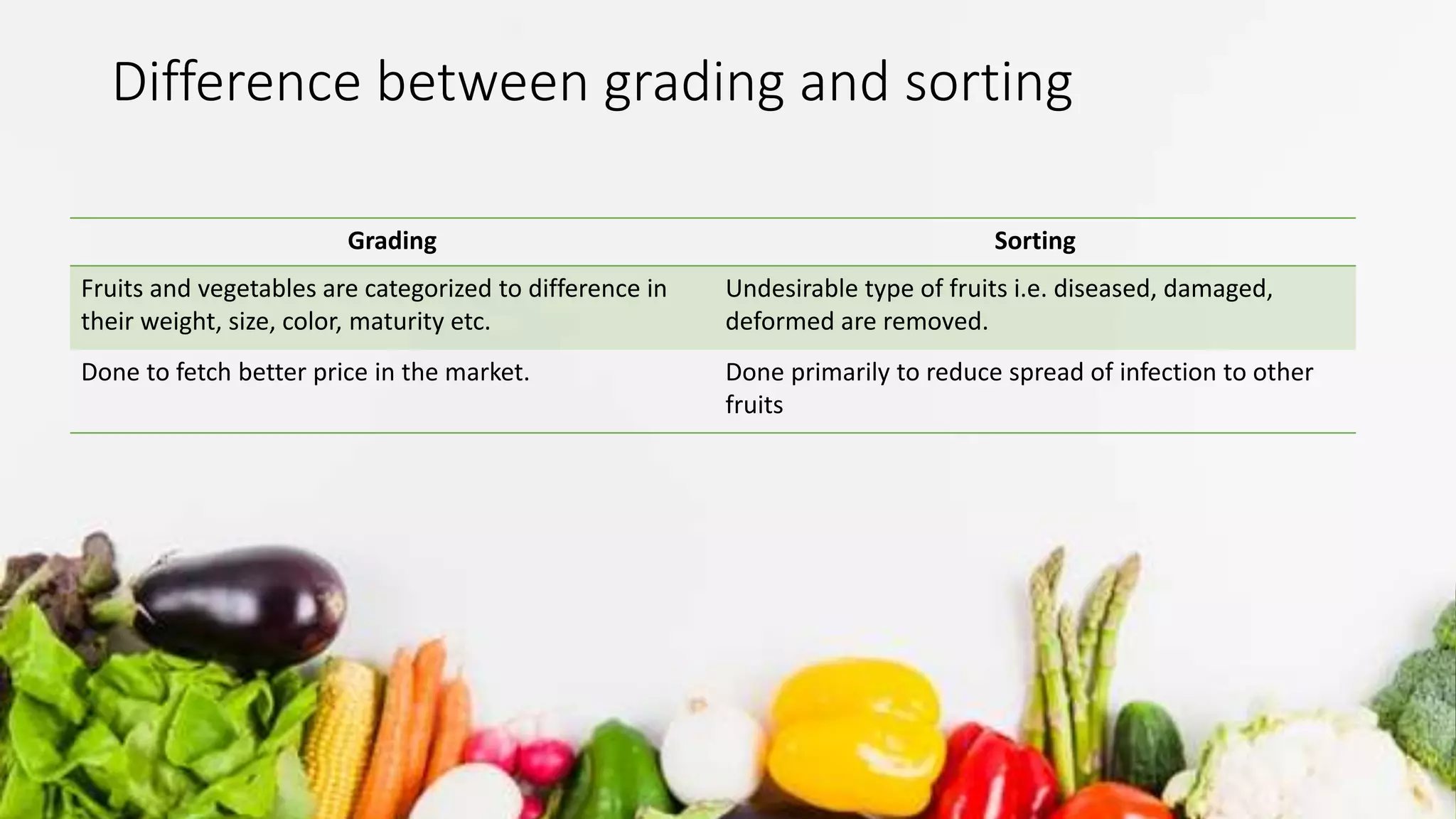 Difference between grading and sorting

| Grading | Sorting |
|---|---|
| Fruits and vegetables are categorized to difference in their weight, size, color, maturity etc. | Undesirable type of fruits i.e. diseased, damaged, deformed are removed. |
| Done to fetch better price in the market. | Done primarily to reduce spread of infection to other fruits |